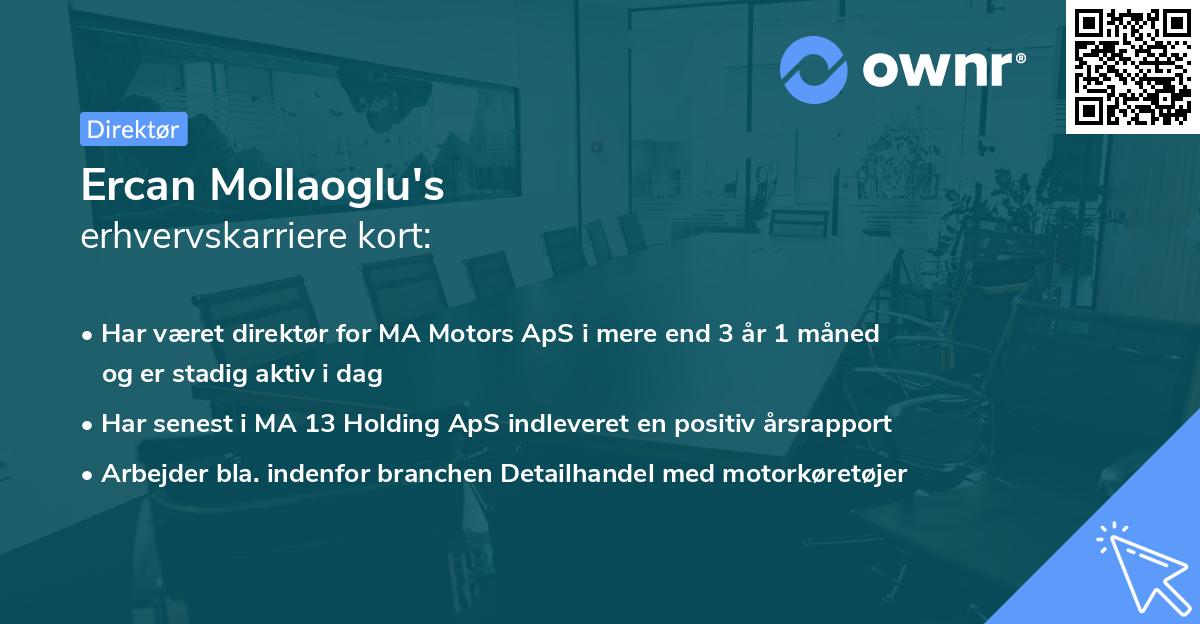 ownr®

Direktør

Ercan Mollaoglu's
erhvervskarriere kort:

• Har været direktør for MA Motors ApS i mere end 3 år 1 måned og er stadig aktiv i dag
• Har senest i MA 13 Holding ApS indleveret en positiv årsrapport
• Arbejder bla. indenfor branchen Detailhandel med motorkøretøjer